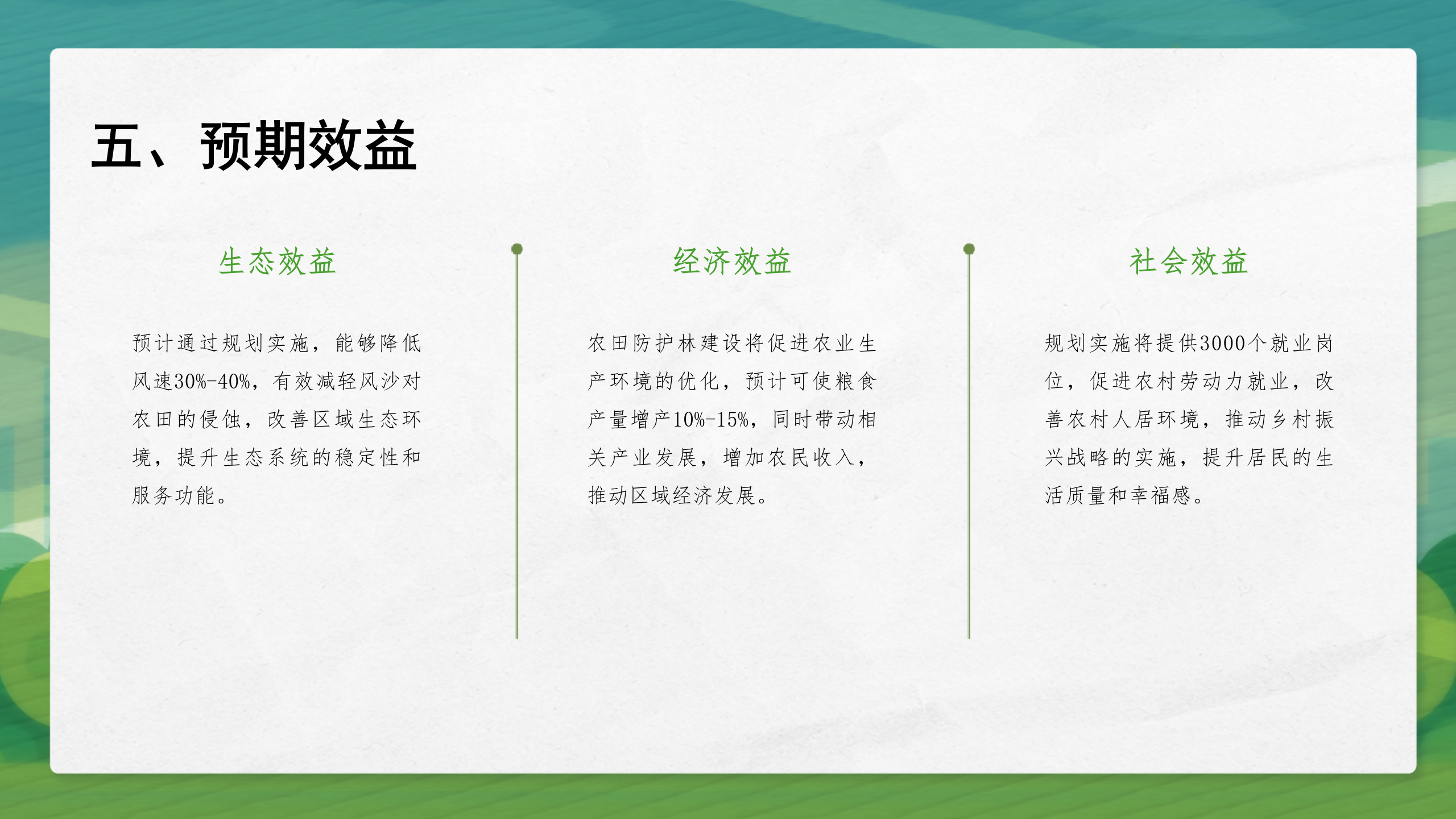 五、预期效益

生态效益

预计通过规划实施，能够降低风速30%-40%，有效减轻风沙对农田的侵蚀，改善区域生态环境，提升生态系统的稳定性和服务功能。

经济效益

农田防护林建设将促进农业生产环境的优化，预计可使粮食产量增产10%-15%，同时带动相关产业发展，增加农民收入，推动区域经济发展。

社会效益

规划实施将提供3000个就业岗位，促进农村劳动力就业，改善农村人居环境，推动乡村振兴战略的实施，提升居民的生活质量和幸福感。